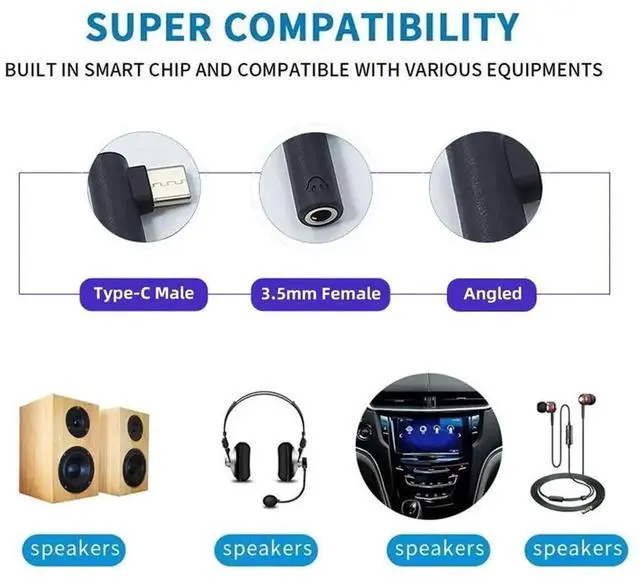 SUPER COMPATIBILITY

BUILT IN SMART CHIP AND COMPATIBLE WITH VARIOUS EQUIPMENTS

Type-C Male

3.5mm Female

Angled

speakers

speakers

speakers

speakers